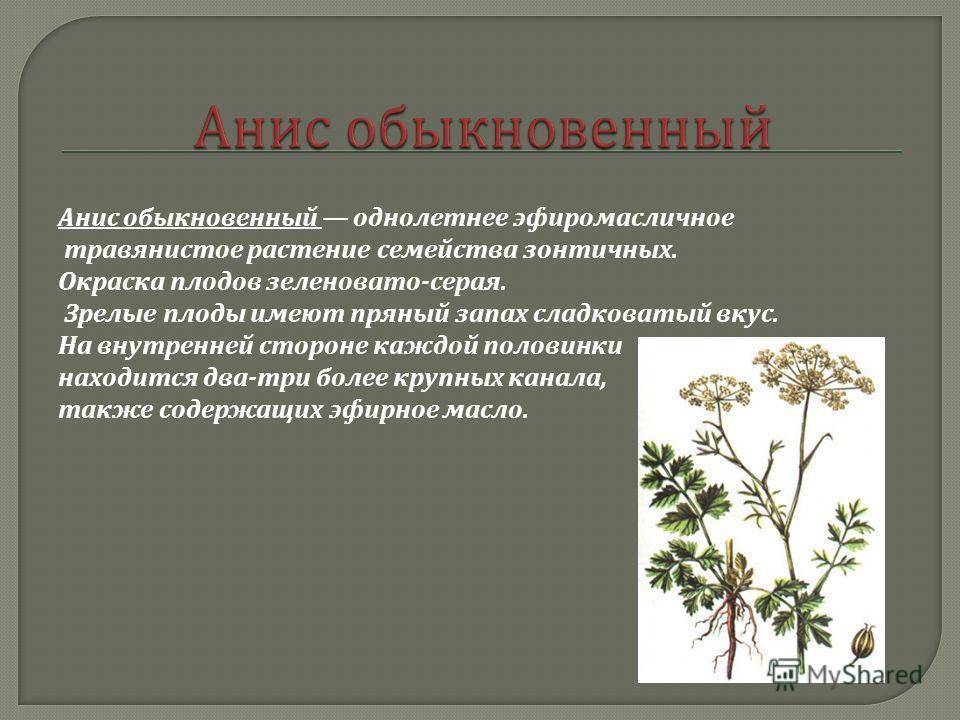 Анис обыкновенный

Анис обыкновенный — однолетнее эфиромасличное травянистое растение семейства зонтичных. Окраска плодов зеленовато-серая. Зрелые плоды имеют пряный запах сладковатый вкус. На внутренней стороне каждой половинки находится два-три более крупных канала, также содержащих эфирное масло.

MyShared